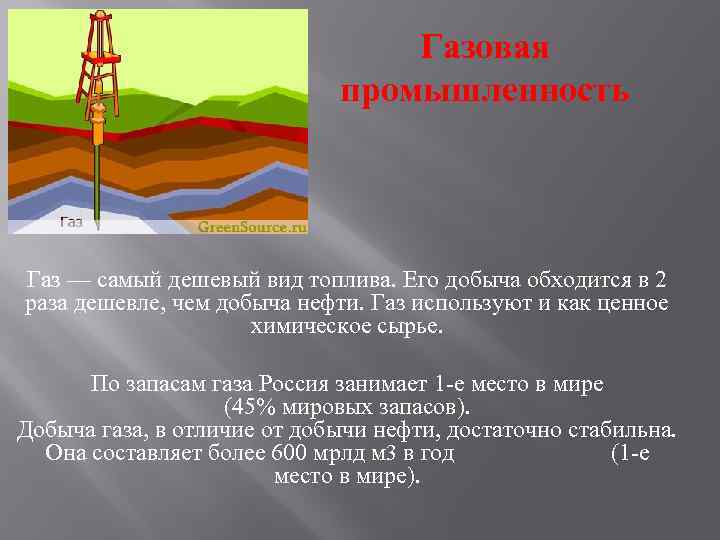 Газ

GreenSource.ru

Газовая промышленность

Газ — самый дешевый вид топлива. Его добыча обходится в 2 раза дешевле, чем добыча нефти. Газ используют и как ценное химическое сырье.

По запасам газа Россия занимает 1-е место в мире (45% мировых запасов).
Добыча газа, в отличие от добычи нефти, достаточно стабильна. Она составляет более 600 мрлд м3 в год (1-е место в мире).